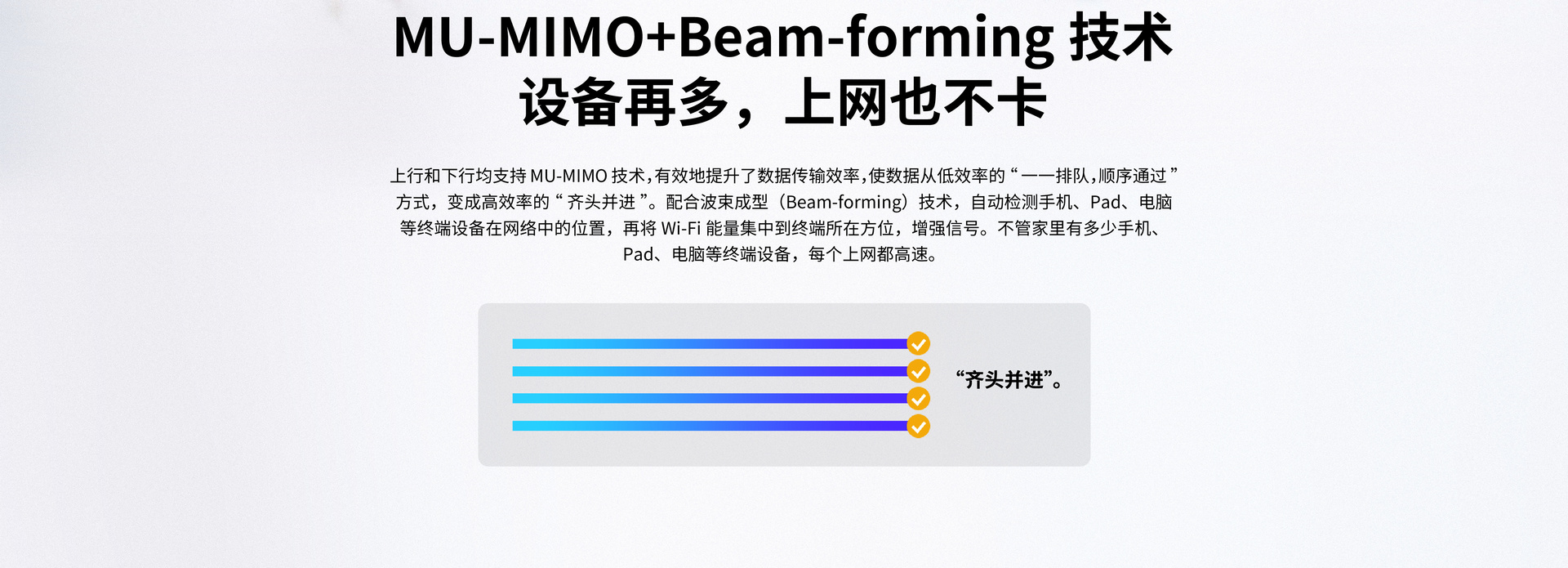 MU-MIMO+Beam-forming 技术
设备再多，上网也不卡

上行和下行均支持 MU-MIMO 技术，有效地提升了数据传输效率，使数据从低效率的“一一排队，顺序通过”方式，变成高效率的“齐头并进”。配合波束成型（Beam-forming）技术，自动检测手机、Pad、电脑等终端设备在网络中的位置，再将 Wi-Fi 能量集中到终端所在方位，增强信号。不管家里有多少手机、Pad、电脑等终端设备，每个上网都高速。

“齐头并进”。